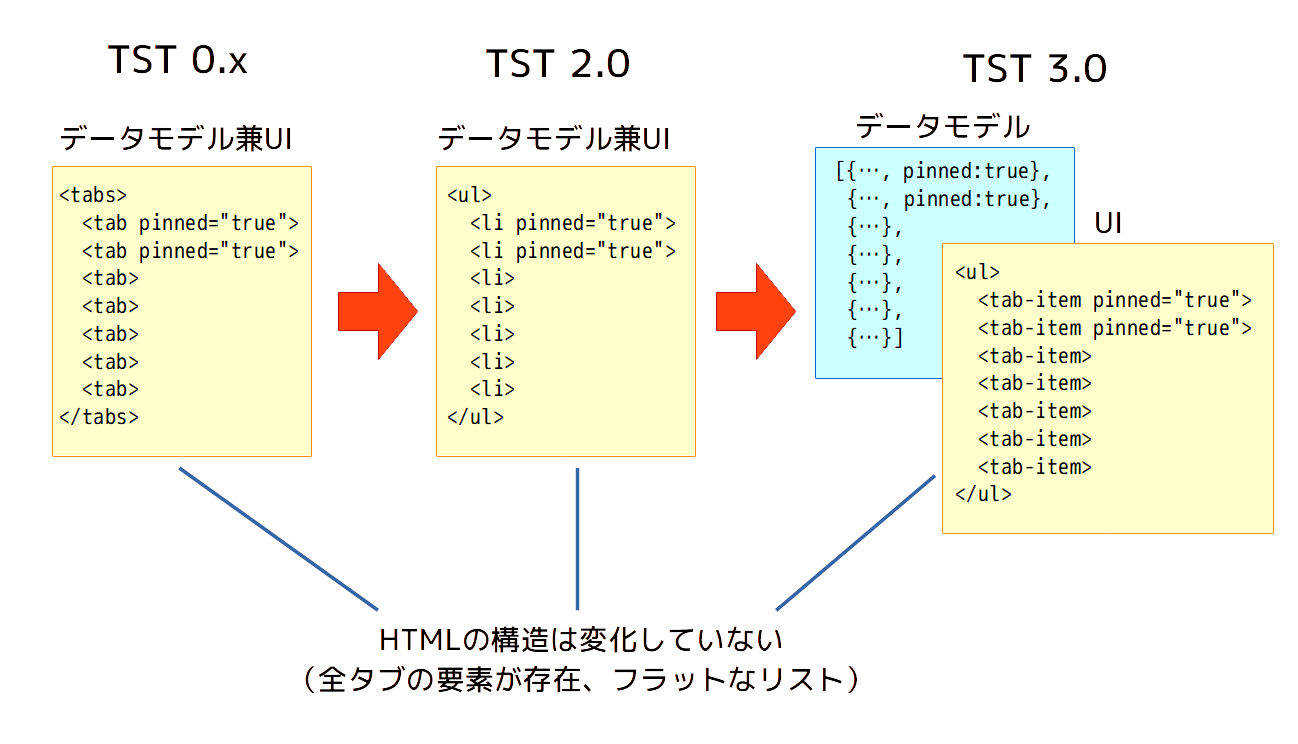 TST 0.x

データモデル兼UI

<tabs>
<tab pinned="true">
<tab pinned="true">
<tab>
<tab>
<tab>
<tab>
<tab>
</tabs>

TST 2.0

データモデル兼UI

<ul>
<li pinned="true">
<li pinned="true">
<li>
<li>
<li>
<li>
<li>
</ul>

TST 3.0

データモデル

[{…, pinned:true},
{…, pinned:true},
{…},
{…},
{…},
{…},
{…}]

UI

<ul>
<tab-item pinned="true">
<tab-item pinned="true">
<tab-item>
<tab-item>
<tab-item>
<tab-item>
<tab-item>
</ul>

HTMLの構造は変化していない
（全タブの要素が存在、フラットなリスト）